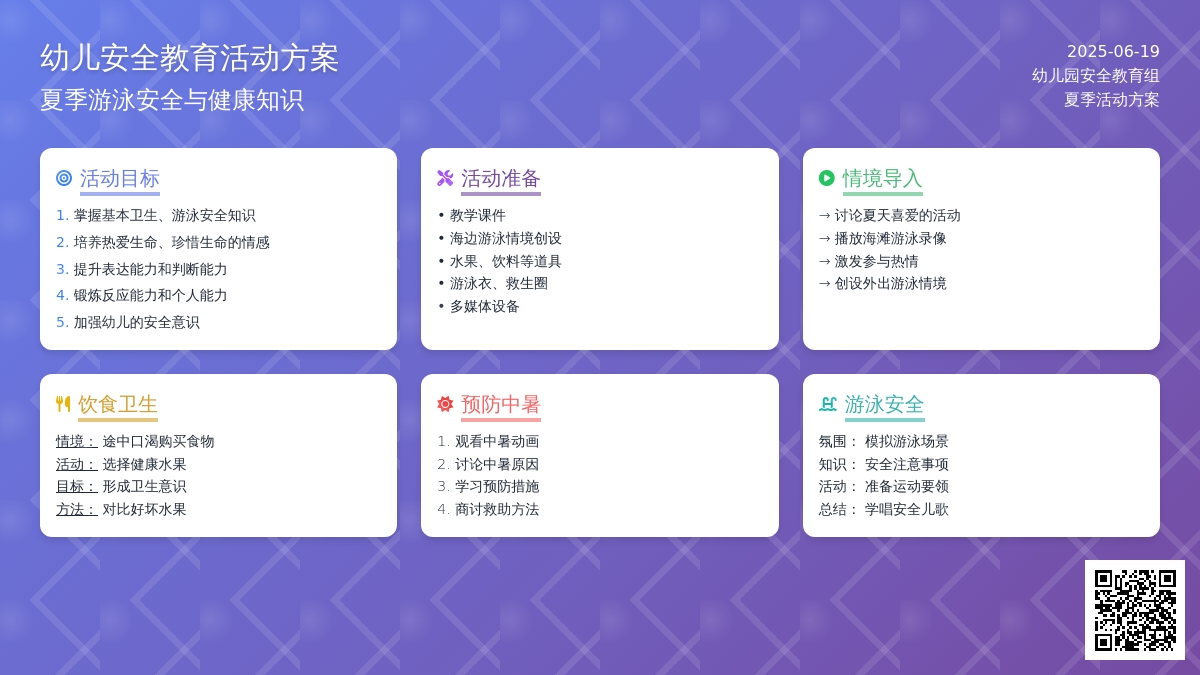 幼儿安全教育活动方案
夏季游泳安全与健康知识

2025-06-19
幼儿园安全教育组
夏季活动方案

活动目标
1. 掌握基本卫生、游泳安全知识
2. 培养热爱生命、珍惜生命的情感
3. 提升表达能力和判断能力
4. 锻炼反应能力和个人能力
5. 加强幼儿的安全意识

活动准备
• 教学课件
• 海边游泳情境创设
• 水果、饮料等道具
• 游泳衣、救生圈
• 多媒体设备

情境导入
→ 讨论夏天喜爱的活动
→ 播放海滩游泳录像
→ 激发参与热情
→ 创设外出游泳情境

饮食卫生
情境： 途中口渴购买食物
活动： 选择健康水果
目标： 形成卫生意识
方法： 对比好坏水果

预防中暑
1. 观看中暑动画
2. 讨论中暑原因
3. 学习预防措施
4. 商讨救助方法

游泳安全
氛围： 模拟游泳场景
知识： 安全注意事项
活动： 准备运动要领
总结： 学唱安全儿歌